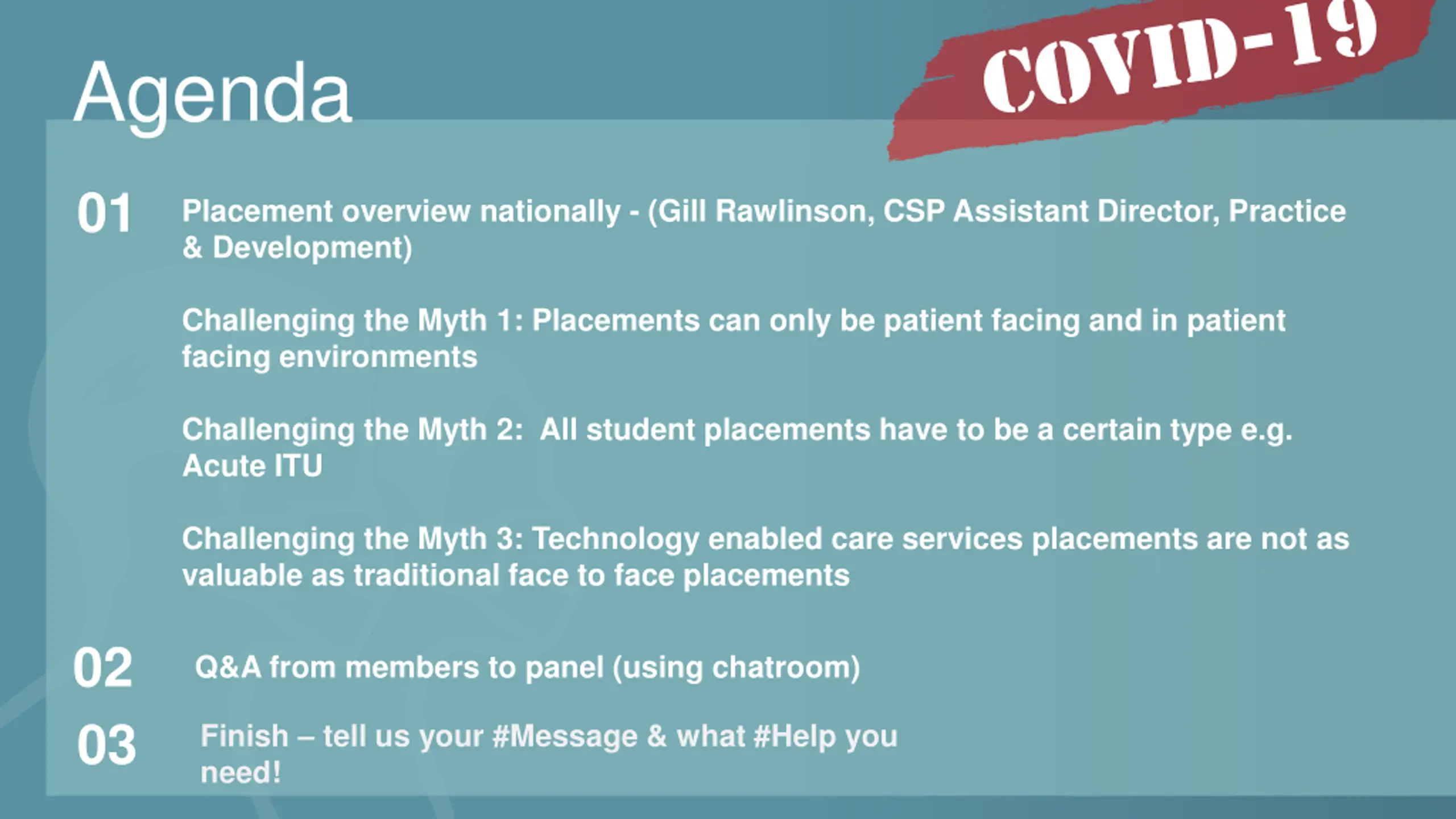 Agenda

COVID-19

01 Placement overview nationally - (Gill Rawlinson, CSP Assistant Director, Practice & Development)

Challenging the Myth 1: Placements can only be patient facing and in patient facing environments

Challenging the Myth 2: All student placements have to be a certain type e.g. Acute ITU

Challenging the Myth 3: Technology enabled care services placements are not as valuable as traditional face to face placements

02 Q&A from members to panel (using chatroom)

03 Finish – tell us your #Message & what #Help you need!